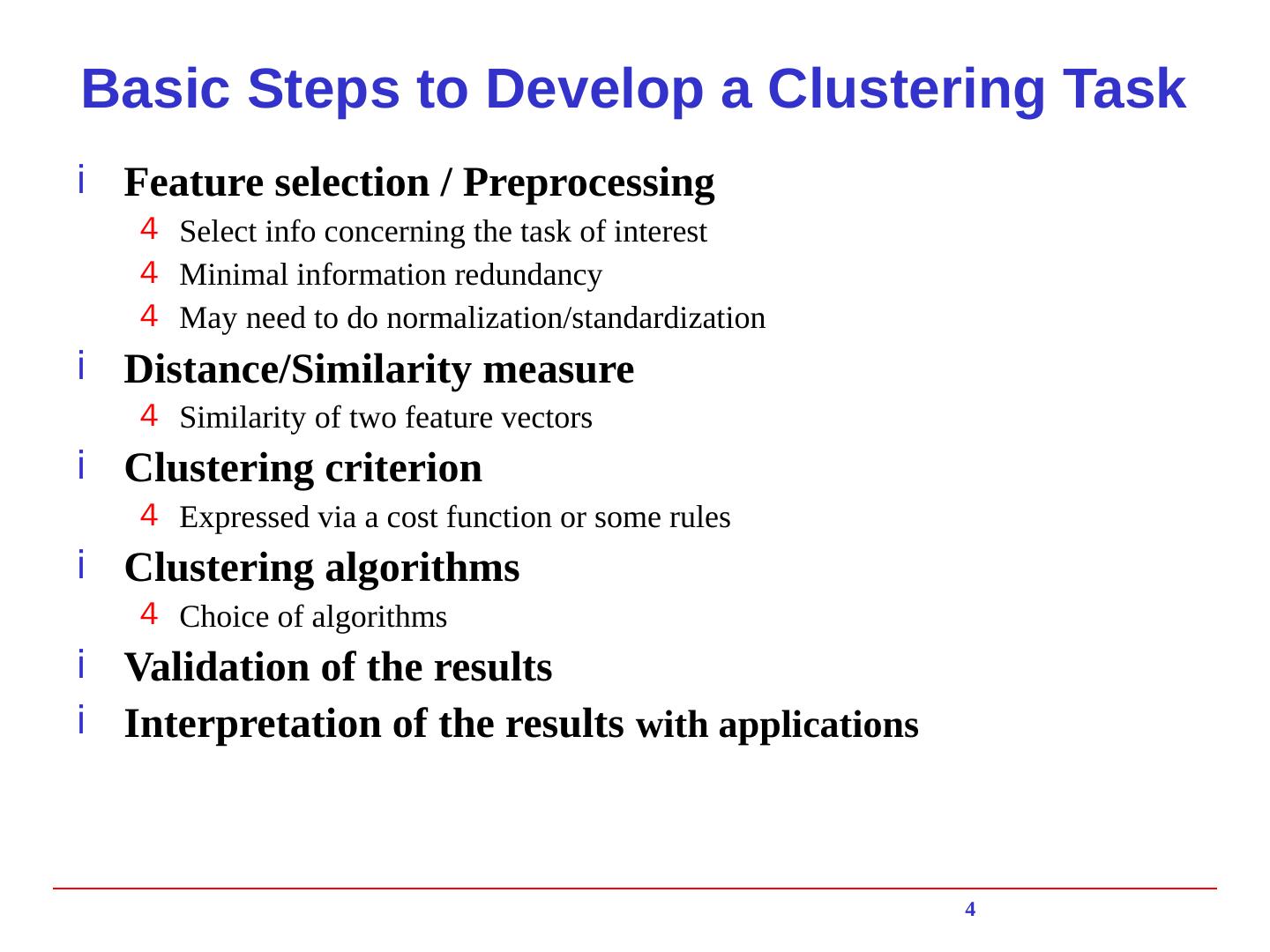 Basic Steps to Develop a Clustering Task

i Feature selection / Preprocessing
4 Select info concerning the task of interest
4 Minimal information redundancy
4 May need to do normalization/standardization

i Distance/Similarity measure
4 Similarity of two feature vectors

i Clustering criterion
4 Expressed via a cost function or some rules

i Clustering algorithms
4 Choice of algorithms

i Validation of the results

i Interpretation of the results with applications

4